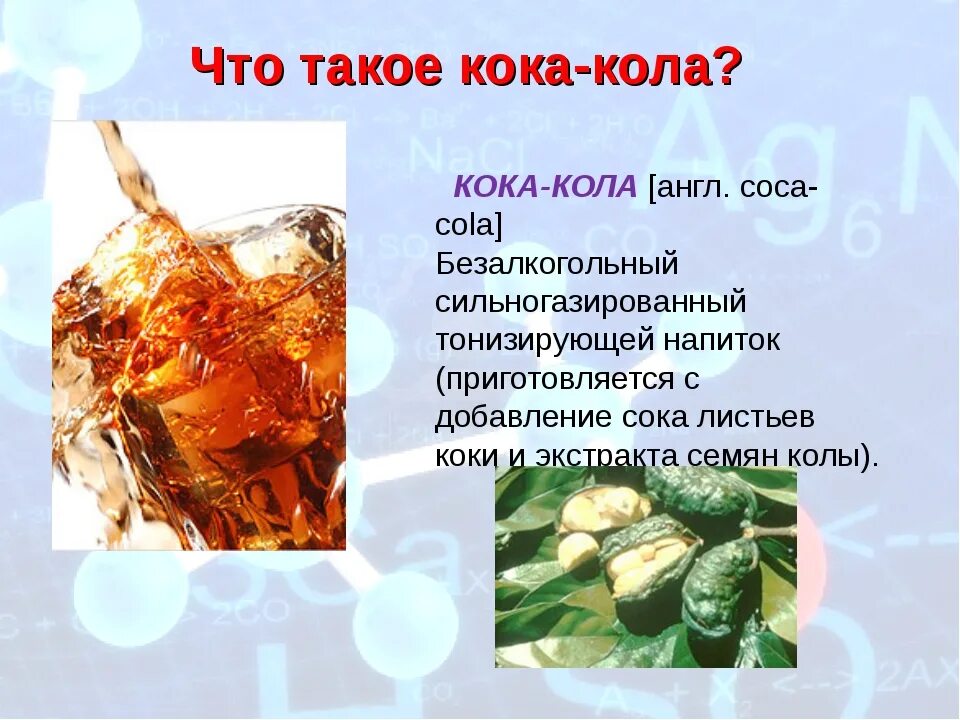 Что такое кока-кола?

КОКА-КОЛА [англ. coca-cola] Безалкогольный сильногазированный тонизирующей напиток (приготовляется с добавление сока листьев коки и экстракта семян колы).